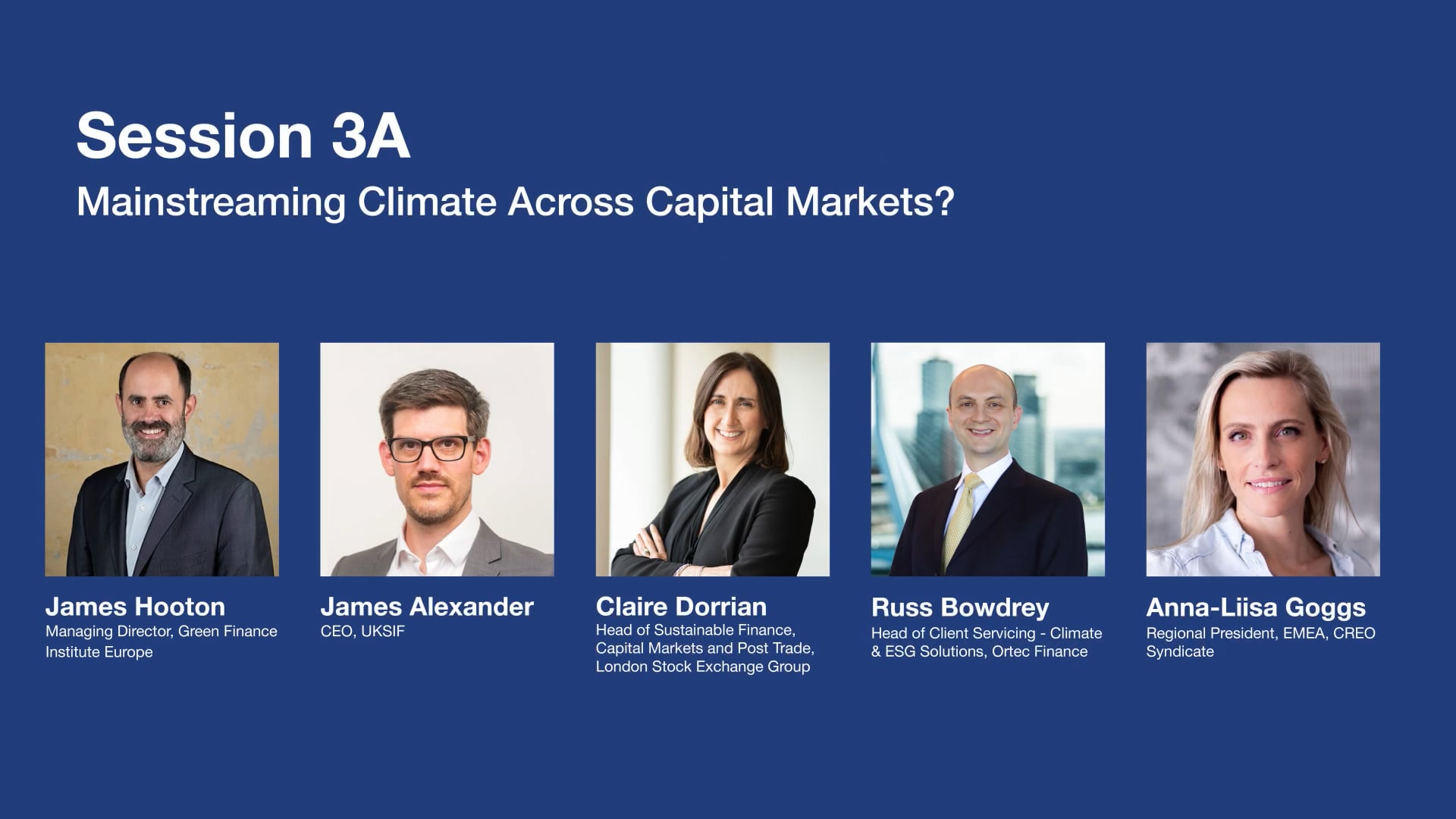 Session 3A

Mainstreaming Climate Across Capital Markets?

James Hooton
Managing Director, Green Finance Institute Europe

James Alexander
CEO, UKSIF

Claire Dorrian
Head of Sustainable Finance, Capital Markets and Post Trade, London Stock Exchange Group

Russ Bowdrey
Head of Client Servicing - Climate & ESG Solutions, Ortec Finance

Anna-Liisa Goggs
Regional President, EMEA, CREO Syndicate